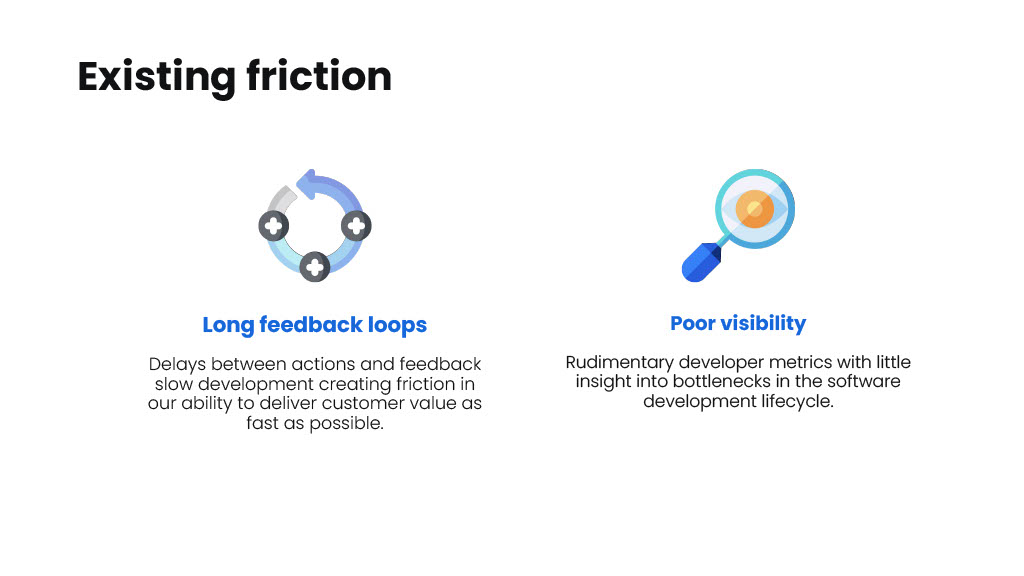 Existing friction

Long feedback loops

Delays between actions and feedback slow development creating friction in our ability to deliver customer value as fast as possible.

Poor visibility

Rudimentary developer metrics with little insight into bottlenecks in the software development lifecycle.